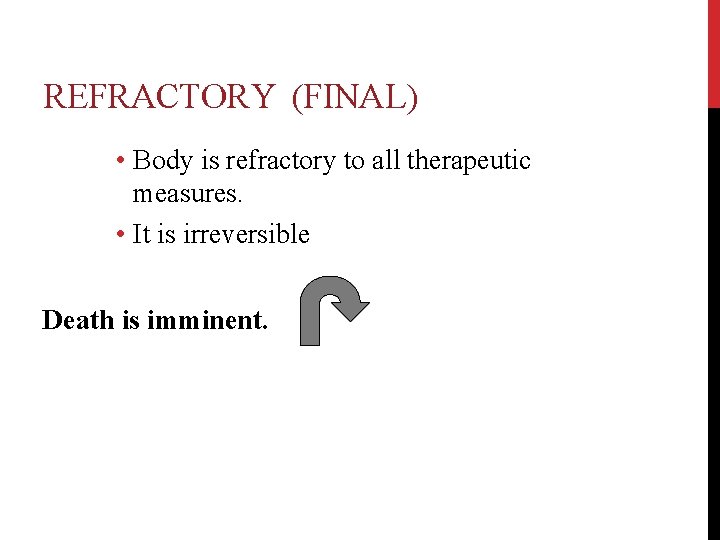 REFRACTORY (FINAL)

• Body is refractory to all therapeutic measures.

• It is irreversible

Death is imminent.